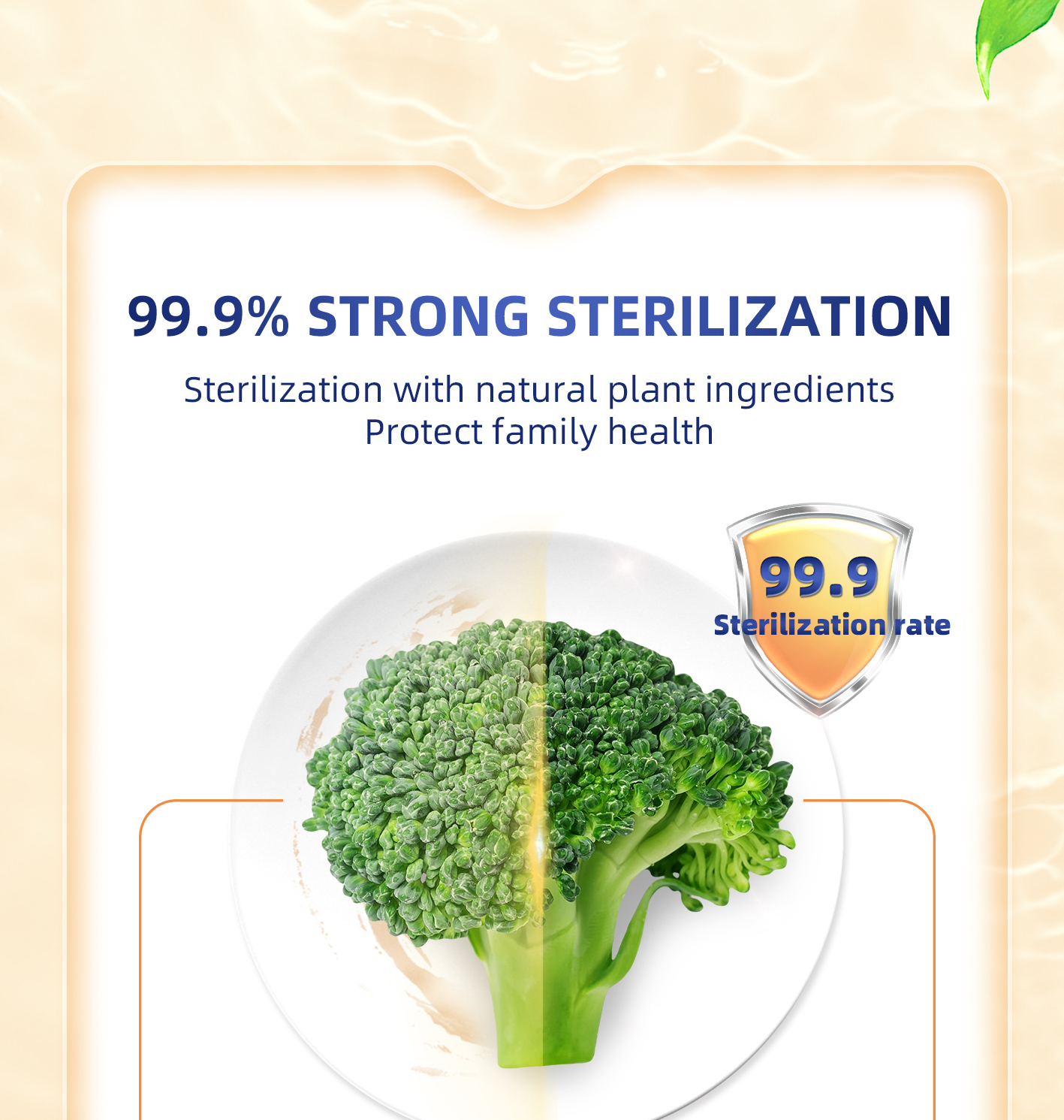 99.9% STRONG STERILIZATION

Sterilization with natural plant ingredients
Protect family health

99.9
Sterilization rate